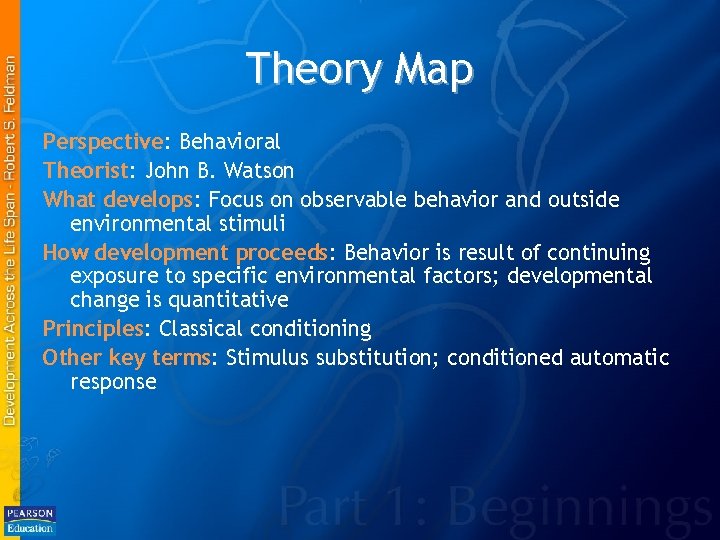 Development Across the Life Span - Robert S. Feldman

Theory Map

Perspective: Behavioral

Theorist: John B. Watson

What develops: Focus on observable behavior and outside environmental stimuli

How development proceeds: Behavior is result of continuing exposure to specific environmental factors; developmental change is quantitative

Principles: Classical conditioning

Other key terms: Stimulus substitution; conditioned automatic response

Part 1: Beginnings

PEARSON Education